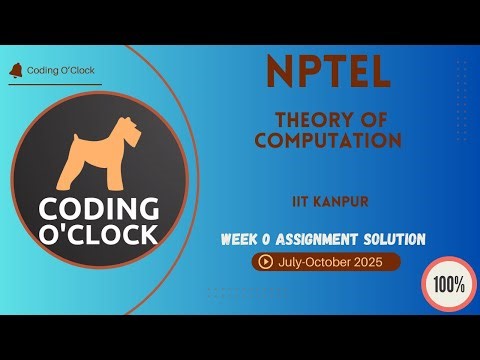 Coding O'Clock

CODING O'CLOCK

NPTEL

THEORY OF COMPUTATION

IIT KANPUR

WEEK 0 ASSIGNMENT SOLUTION

July-October 2025

100%